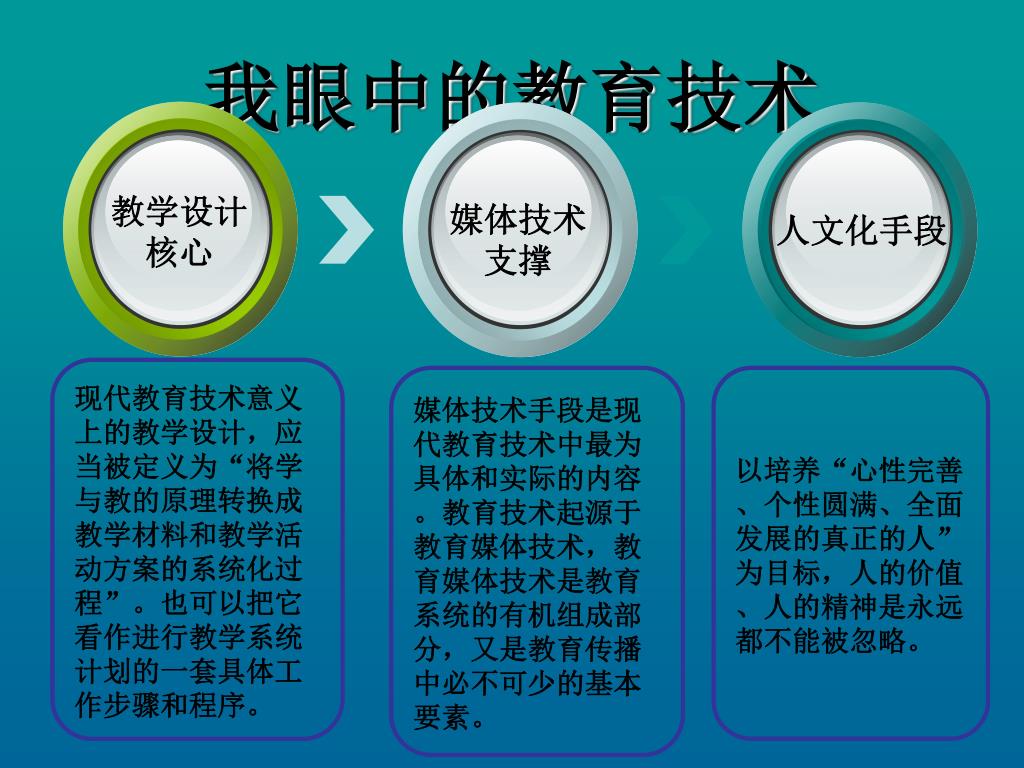 我眼中的教育技术

教学设计核心

媒体技术支撑

人文化手段

现代教育技术意义上的教学设计，应当被定义为“将学与教的原理转换成教学材料和教学活动方案的系统化过程”。也可以把它看作进行教学系统计划的一套具体工作步骤和程序。

媒体技术手段是现代教育技术中最为具体和实际的内容。教育技术起源于教育媒体技术，教育媒体技术是教育系统的有机组成部分，又是教育传播中必不可少的基本要素。

以培养“心性完善、个性圆满、全面发展的真正的人”为目标，人的价值、人的精神是永远都不能被忽略。